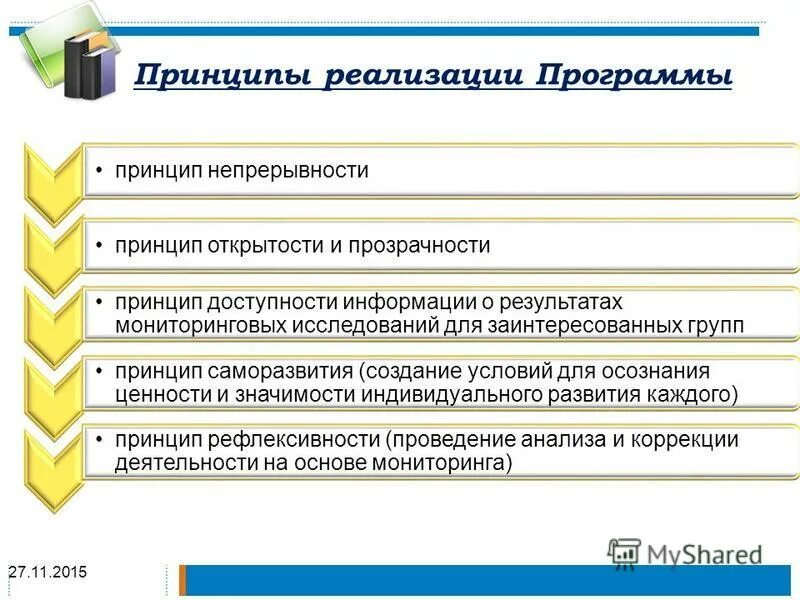 Принципы реализации Программы

• принцип непрерывности

• принцип открытости и прозрачности

• принцип доступности информации о результатах мониторинговых исследований для заинтересованных групп

• принцип саморазвития (создание условий для осознания ценности и значимости индивидуального развития каждого)

• принцип рефлексивности (проведение анализа и коррекции деятельности на основе мониторинга)

MyShared

27.11.2015